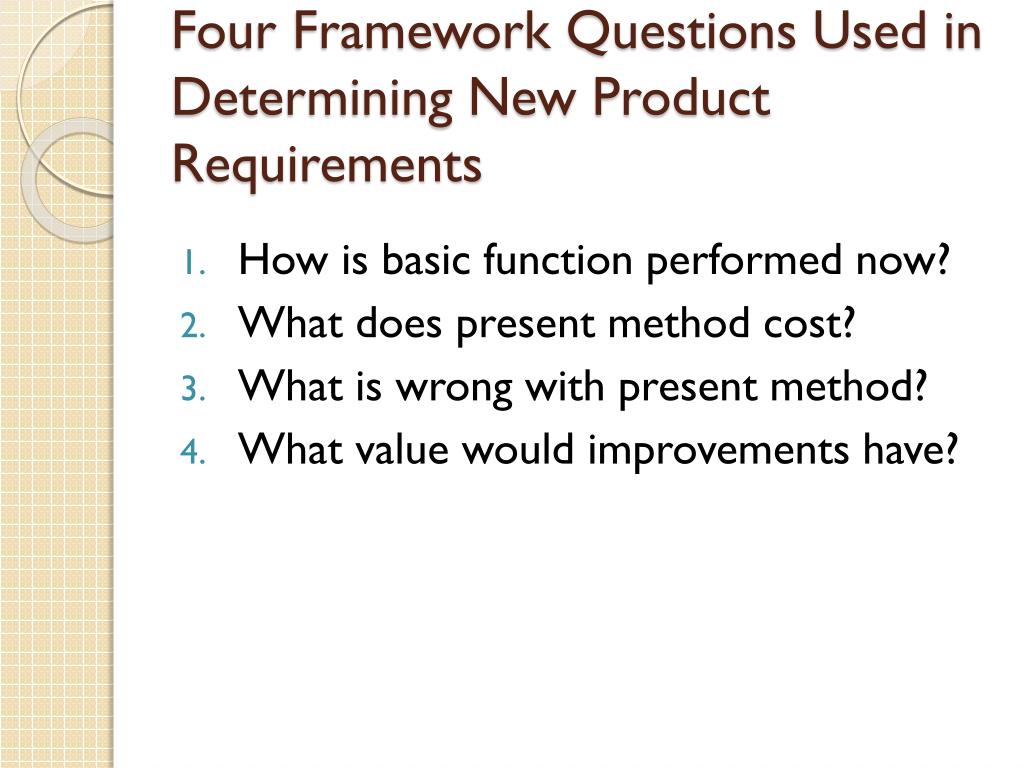 Four Framework Questions Used in Determining New Product Requirements

1. How is basic function performed now?
2. What does present method cost?
3. What is wrong with present method?
4. What value would improvements have?